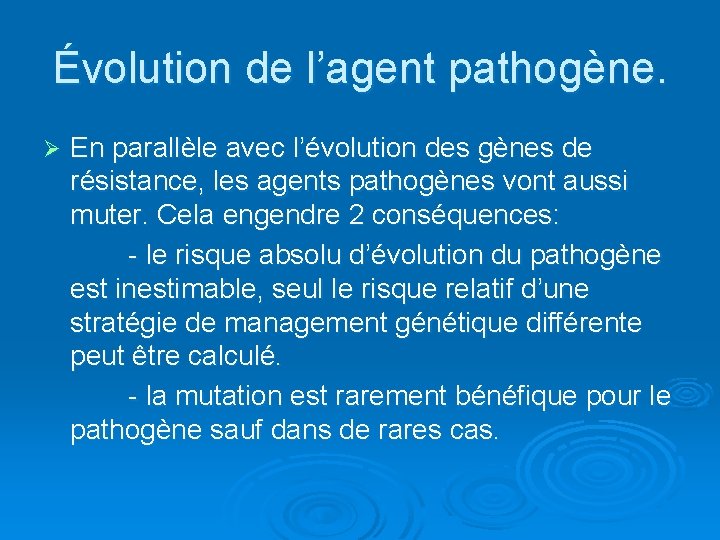 Évolution de l’agent pathogène.

➢ En parallèle avec l’évolution des gènes de résistance, les agents pathogènes vont aussi muter. Cela engendre 2 conséquences:

- le risque absolu d’évolution du pathogène est inestimable, seul le risque relatif d’une stratégie de management génétique différente peut être calculé.

- la mutation est rarement bénéfique pour le pathogène sauf dans de rares cas.